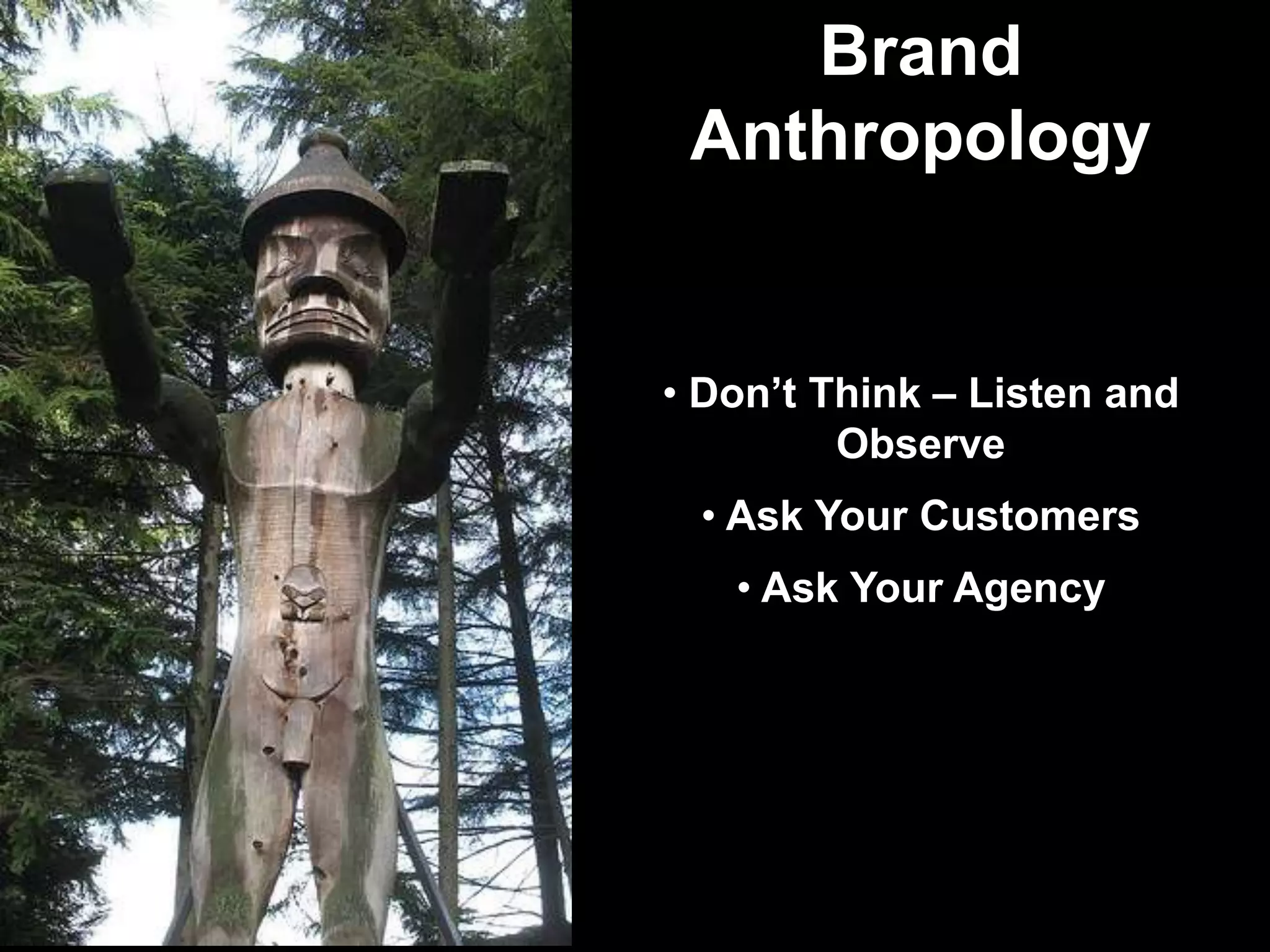 Brand Anthropology

• Don’t Think – Listen and Observe

• Ask Your Customers

• Ask Your Agency